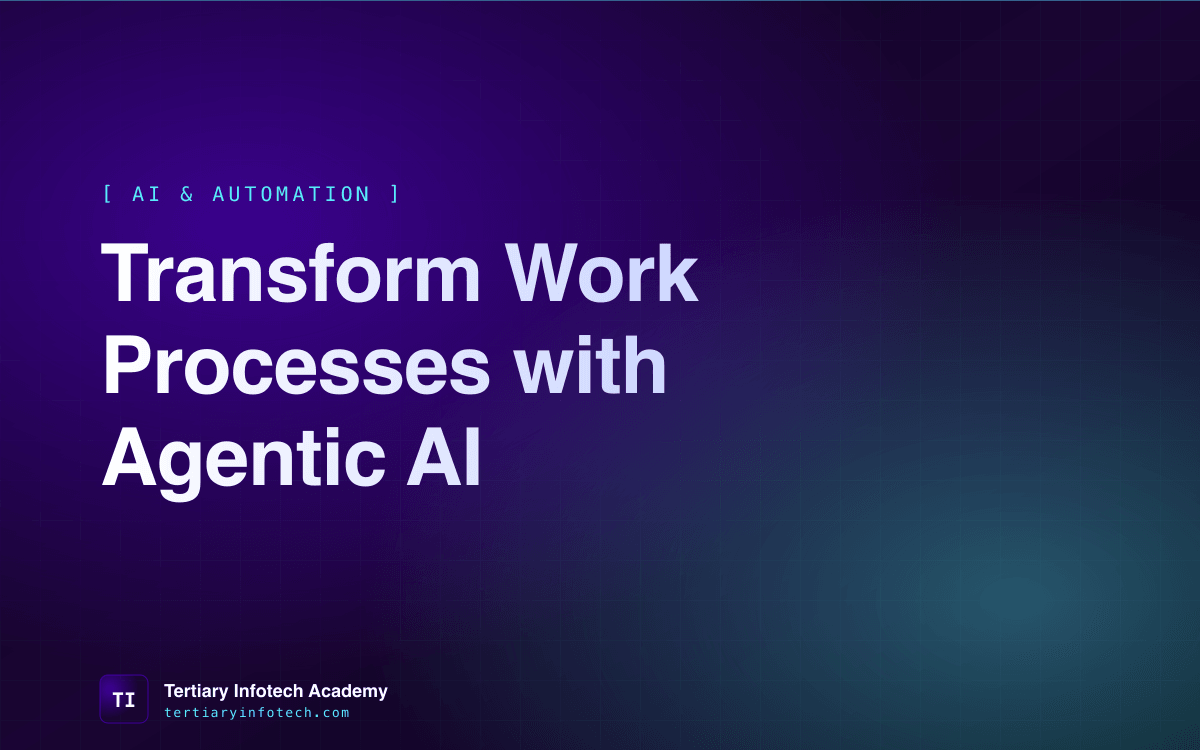 [ AI & AUTOMATION ]

Transform Work Processes with Agentic AI

TI

Tertiary Infotech Academy
tertiaryinfotech.com